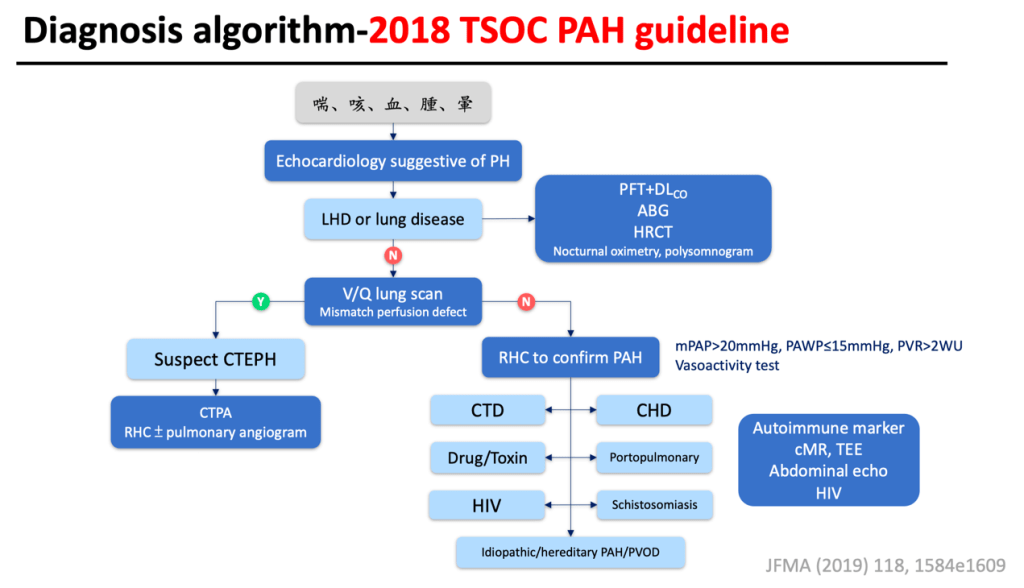 Diagnosis algorithm-2018 TSOC PAH guideline

喘、咳、血、腫、暈

Echocardiology suggestive of PH

LHD or lung disease

PFT+DL$_{CO}$
ABG
HRCT
Nocturnal oximetry, polysomnogram

N

V/Q lung scan
Mismatch perfusion defect

Y

N

Suspect CTEPH

CTPA
RHC ± pulmonary angiogram

RHC to confirm PAH

mPAP>20mmHg, PAWP≤15mmHg, PVR>2WU
Vasoactivity test

CTD

CHD

Drug/Toxin

Portopulmonary

HIV

Schistosomiasis

Idiopathic/hereditary PAH/PVOD

Autoimmune marker
cMR, TEE
Abdominal echo
HIV

JFMA (2019) 118, 1584e1609